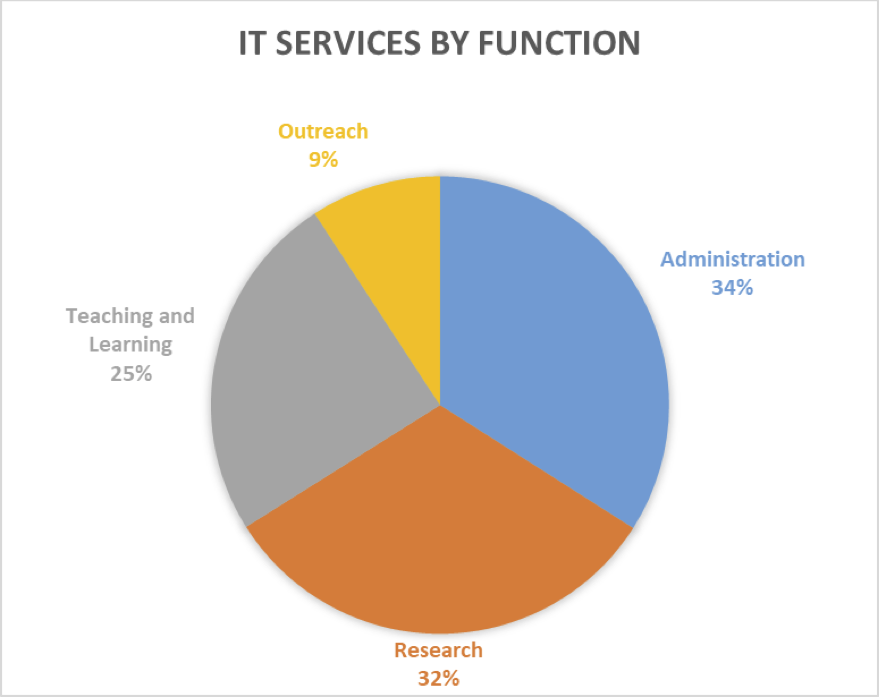 IT SERVICES BY FUNCTION

Outreach
9%

Administration
34%

Teaching and Learning
25%

Research
32%